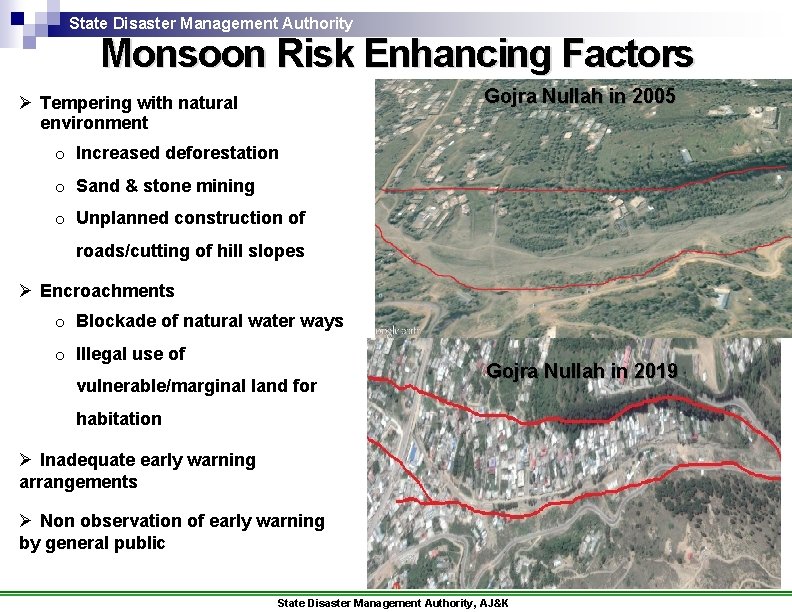 State Disaster Management Authority

Monsoon Risk Enhancing Factors

➢ Tempering with natural environment

o Increased deforestation

o Sand & stone mining

o Unplanned construction of roads/cutting of hill slopes

➢ Encroachments

o Blockade of natural water ways

o Illegal use of vulnerable/marginal land for habitation

➢ Inadequate early warning arrangements

➢ Non observation of early warning by general public

Gojra Nullah in 2005

Gojra Nullah in 2019

State Disaster Management Authority, AJ&K